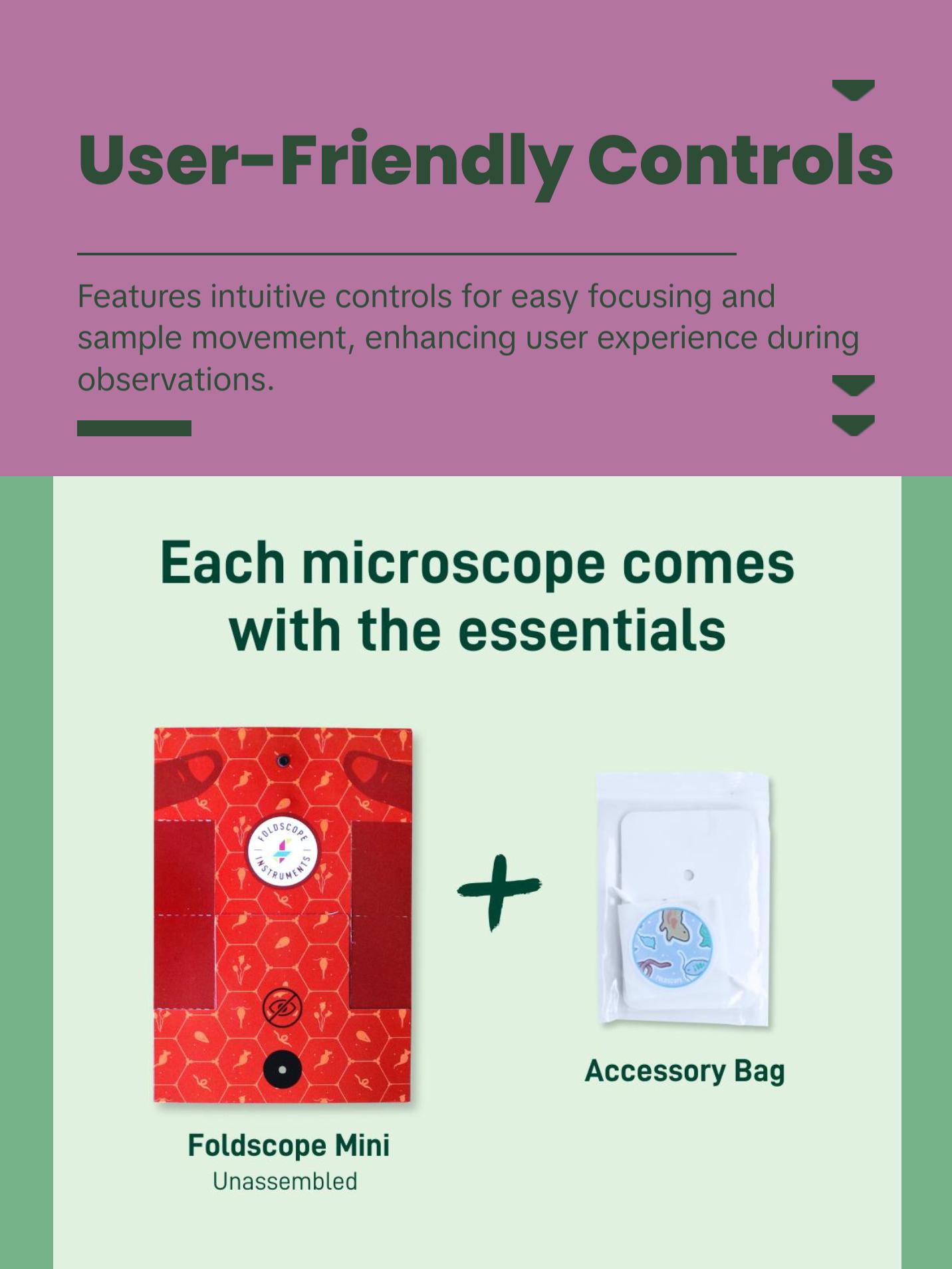 User-Friendly Controls

Features intuitive controls for easy focusing and sample movement, enhancing user experience during observations.

Each microscope comes with the essentials

FOLDSCOPE INSTRUMENTS

+

FOLDSCOPE

Accessory Bag

Foldscope Mini
Unassembled